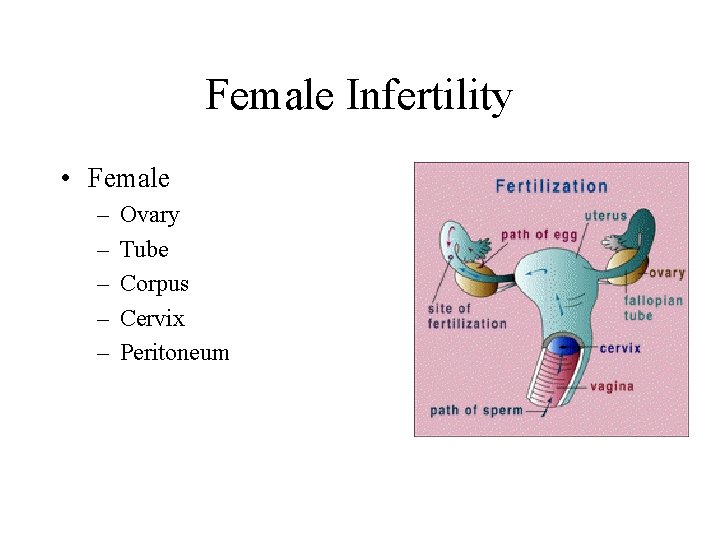 Female Infertility

• Female
  – Ovary
  – Tube
  – Corpus
  – Cervix
  – Peritoneum

Fertilization
uterus
path of egg
ovary
fallopian tube
site of fertilization
cervix
vagina
path of sperm